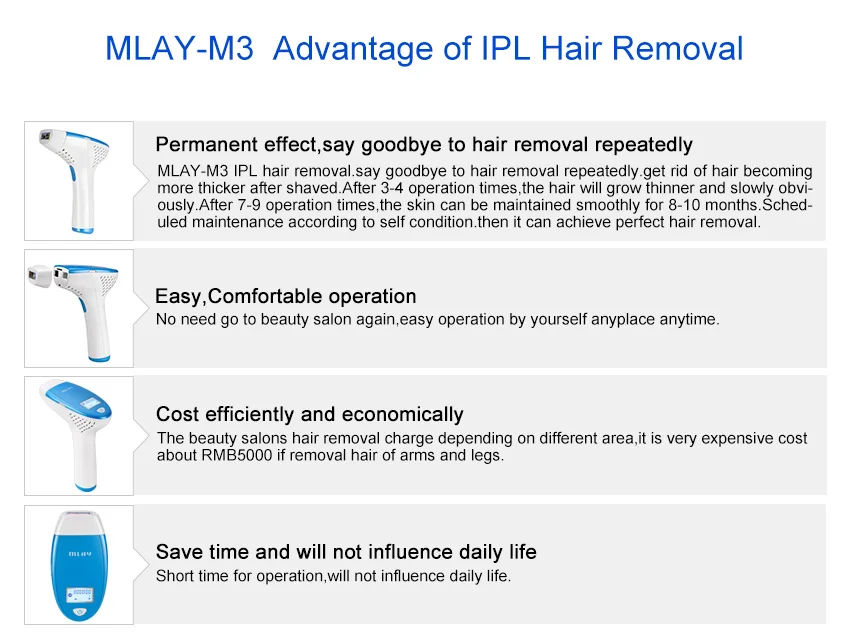 MLAY-M3 Advantage of IPL Hair Removal

Permanent effect,say goodbye to hair removal repeatedly
MLAY-M3 IPL hair removal.say goodbye to hair removal repeatedly.get rid of hair becoming more thicker after shaved.After 3-4 operation times,the hair will grow thinner and slowly obviously.After 7-9 operation times,the skin can be maintained smoothly for 8-10 months.Scheduled maintenance according to self condition.then it can achieve perfect hair removal.

Easy,Comfortable operation
No need go to beauty salon again,easy operation by yourself anyplace anytime.

Cost efficiently and economically
The beauty salons hair removal charge depending on different area,it is very expensive cost about RMB5000 if removal hair of arms and legs.

MLAY

Save time and will not influence daily life
Short time for operation,will not influence daily life.